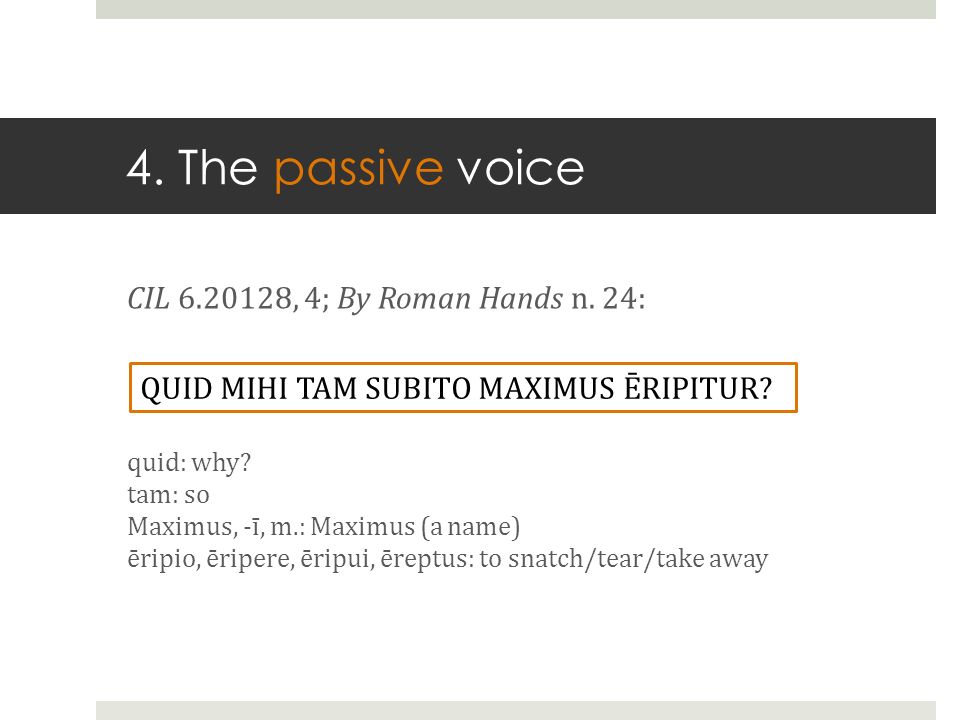 4. The passive voice

CIL 6.20128, 4; By Roman Hands n. 24:

QUID MIHI TAM SUBITO MAXIMUS ĒRIPITUR?

quid: why?
tam: so
Maximus, -ī, m.: Maximus (a name)
ēripio, ēripere, ēripui, ēreptus: to snatch/tear/take away